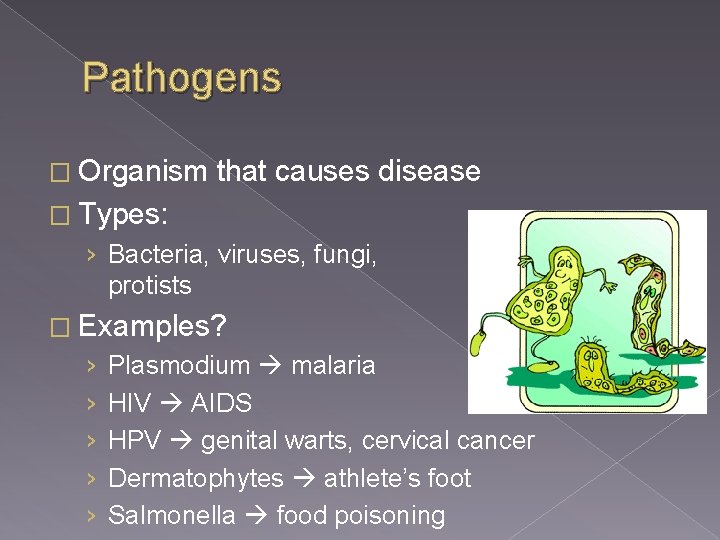 Pathogens

□ Organism that causes disease
□ Types:
› Bacteria, viruses, fungi, protists
□ Examples?
› Plasmodium → malaria
› HIV → AIDS
› HPV → genital warts, cervical cancer
› Dermatophytes → athlete's foot
› Salmonella → food poisoning